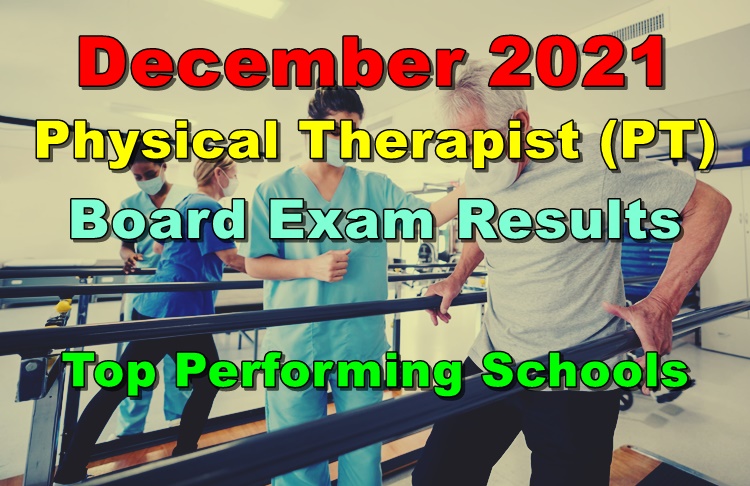 December 2021
Physical Therapist (PT)
Board Exam Results

Top Performing Schools